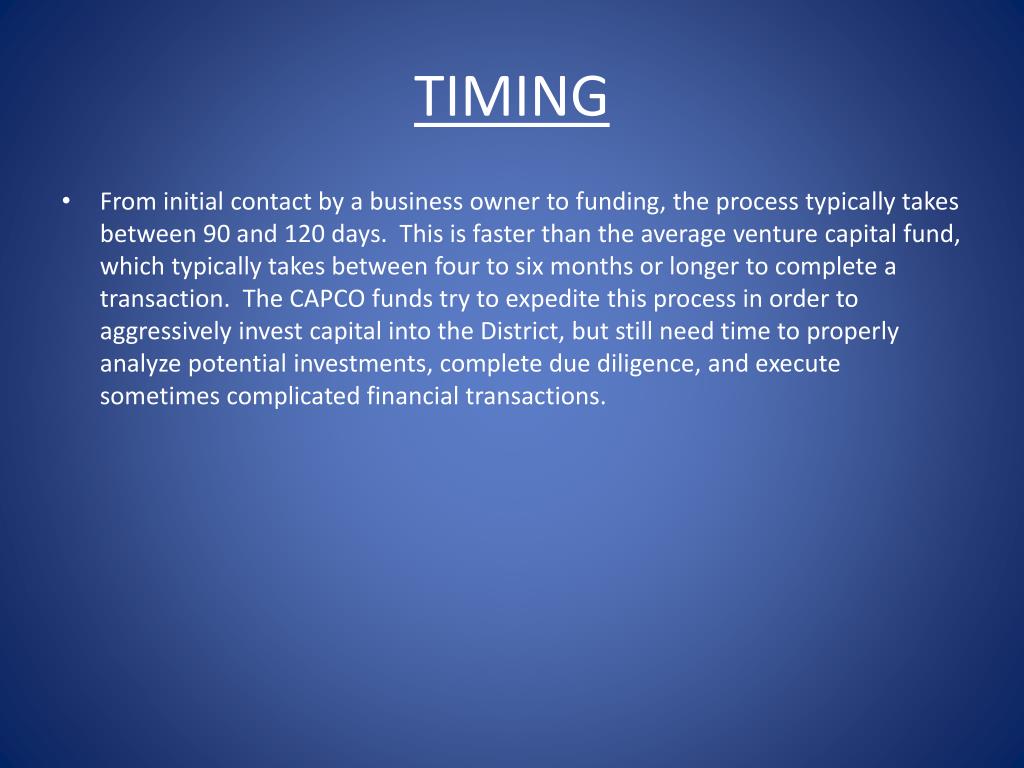 TIMING

• From initial contact by a business owner to funding, the process typically takes between 90 and 120 days. This is faster than the average venture capital fund, which typically takes between four to six months or longer to complete a transaction. The CAPCO funds try to expedite this process in order to aggressively invest capital into the District, but still need time to properly analyze potential investments, complete due diligence, and execute sometimes complicated financial transactions.